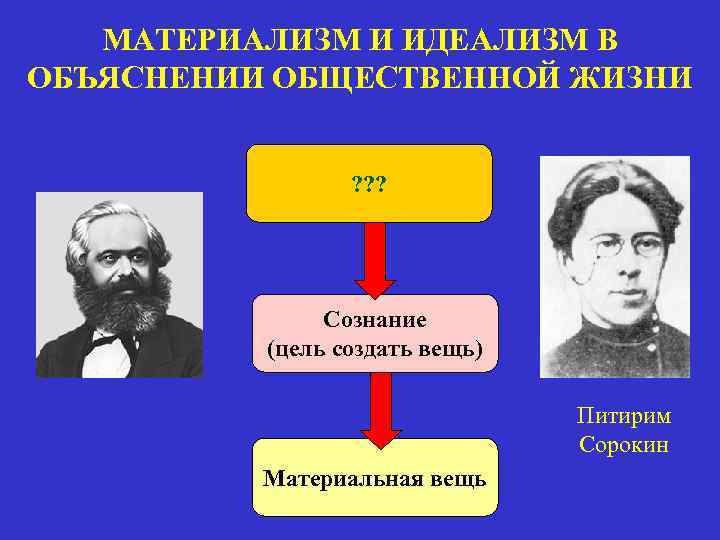 МАТЕРИАЛИЗМ И ИДЕАЛИЗМ В ОБЪЯСНЕНИИ ОБЩЕСТВЕННОЙ ЖИЗНИ

???

Сознание
(цель создать вещь)

Материальная вещь

Питирим
Сорокин